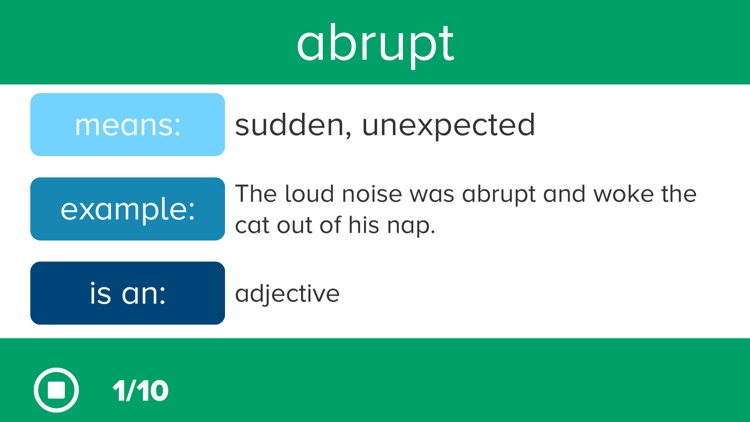 abrupt

means: sudden, unexpected

example: The loud noise was abrupt and woke the cat out of his nap.

is an: adjective

1/10